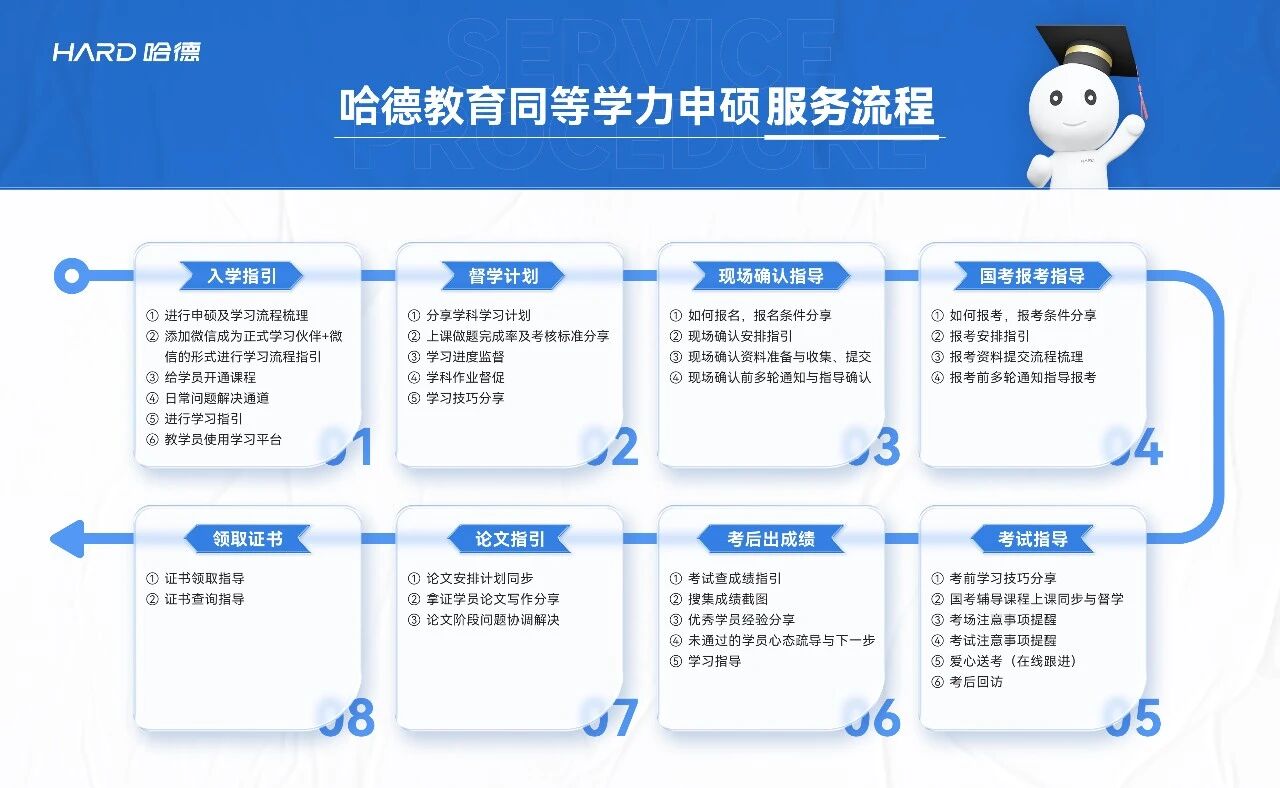 HARD 哈德

SERVICE PROCEDURE

哈德教育同等学力申硕服务流程

入学指引
① 进行申硕及学习流程梳理
② 添加微信成为正式学习伙伴+微信的形式进行学习流程指引
③ 给学员开通课程
④ 日常问题解决通道
⑤ 进行学习指引
⑥ 教学员使用学习平台
01

督学计划
① 分享学科学习计划
② 上课做题完成率及考核标准分享
③ 学习进度监督
④ 学科作业督促
⑤ 学习技巧分享
02

现场确认指导
① 如何报名，报名条件分享
② 现场确认安排指引
③ 现场确认资料准备与收集、提交
④ 现场确认前多轮通知与指导确认
03

国考报考指导
① 如何报考，报考条件分享
② 报考安排指引
③ 报考资料提交流程梳理
④ 报考前多轮通知指导报考
04

考试指导
① 考前学习技巧分享
② 国考辅导课程上课同步与督学
③ 考场注意事项提醒
④ 考试注意事项提醒
⑤ 爱心送考（在线跟进）
⑥ 考后回访
05

考后出成绩
① 考试查成绩指引
② 搜集成绩截图
③ 优秀学员经验分享
④ 未通过的学员心态疏导与下一步
⑤ 学习指导
06

论文指引
① 论文安排计划同步
② 拿证学员论文写作分享
③ 论文阶段问题协调解决
07

领取证书
① 证书领取指导
② 证书查询指导
08